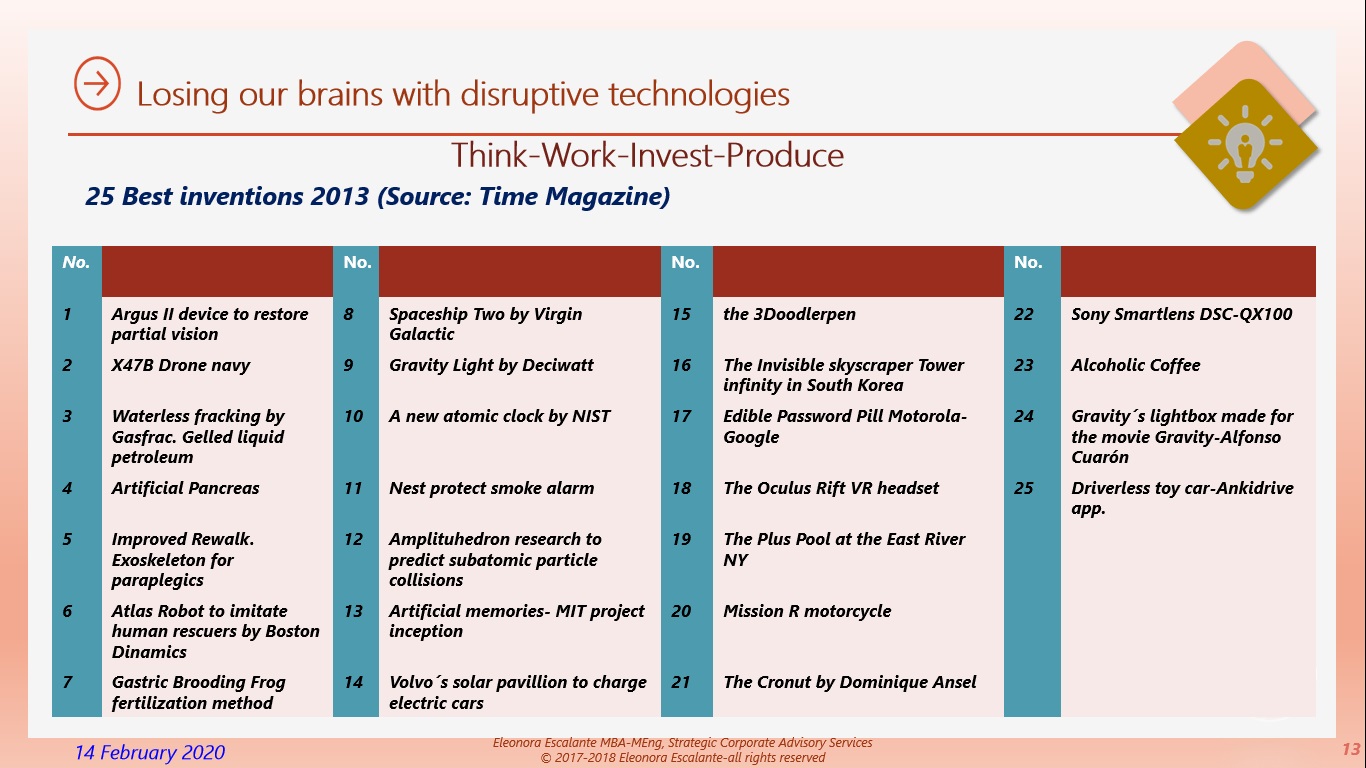 Losing our brains with disruptive technologies

Think-Work-Invest-Produce

25 Best inventions 2013 (Source: Time Magazine)

| No. | | No. | | No. | | No. | |
|---|---|---|---|---|---|---|---|
| 1 | Argus II device to restore partial vision | 8 | Spaceship Two by Virgin Galactic | 15 | the 3Doodlerpen | 22 | Sony Smartlens DSC-QX100 |
| 2 | X47B Drone navy | 9 | Gravity Light by Deciwatt | 16 | The Invisible skyscraper Tower infinity in South Korea | 23 | Alcoholic Coffee |
| 3 | Waterless fracking by Gasfrac. Gelled liquid petroleum | 10 | A new atomic clock by NIST | 17 | Edible Password Pill Motorola-Google | 24 | Gravity´s lightbox made for the movie Gravity-Alfonso Cuarón |
| 4 | Artificial Pancreas | 11 | Nest protect smoke alarm | 18 | The Oculus Rift VR headset | 25 | Driverless toy car-Ankidrive app. |
| 5 | Improved Rewalk. Exoskeleton for paraplegics | 12 | Amplituhedron research to predict subatomic particle collisions | 19 | The Plus Pool at the East River NY | | |
| 6 | Atlas Robot to imitate human rescuers by Boston Dinamics | 13 | Artificial memories- MIT project inception | 20 | Mission R motorcycle | | |
| 7 | Gastric Brooding Frog fertilization method | 14 | Volvo´s solar pavillion to charge electric cars | 21 | The Cronut by Dominique Ansel | | |

14 February 2020

Eleonora Escalante MBA-MEng, Strategic Corporate Advisory Services
© 2017-2018 Eleonora Escalante-all rights reserved

13